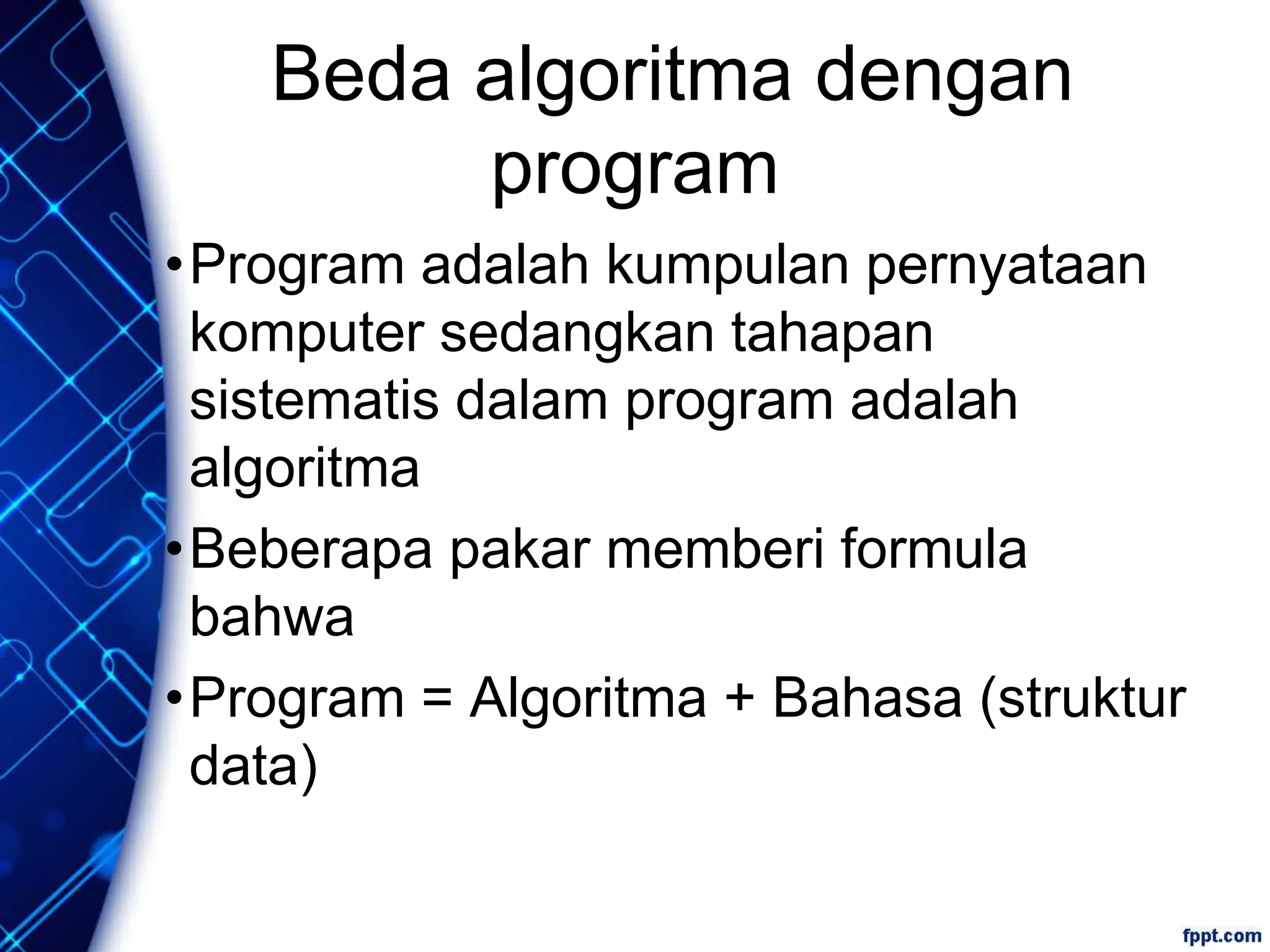 Beda algoritma dengan program

• Program adalah kumpulan pernyataan komputer sedangkan tahapan sistematis dalam program adalah algoritma

• Beberapa pakar memberi formula bahwa

• Program = Algoritma + Bahasa (struktur data)

fppt.com